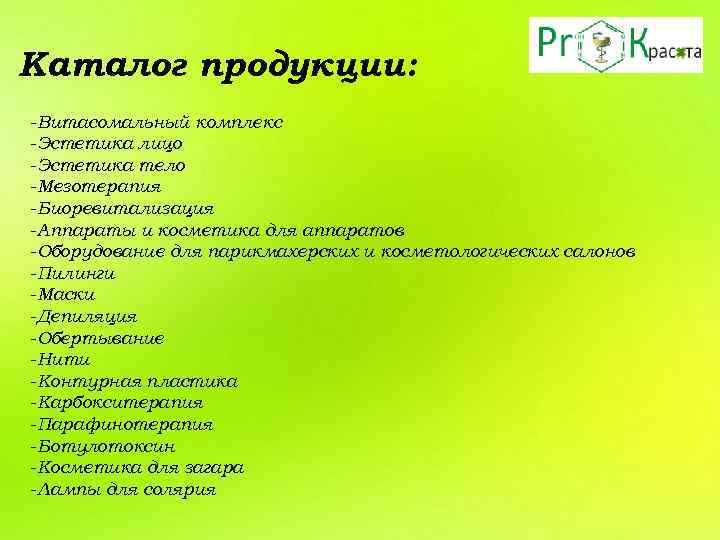 Pr Красота

Каталог продукции:

-Витасомальный комплекс
-Эстетика лицо
-Эстетика тело
-Мезотерапия
-Биоревитализация
-Аппараты и косметика для аппаратов
-Оборудование для парикмахерских и косметологических салонов
-Пилинги
-Маски
-Депиляция
-Обертывание
-Нити
-Контурная пластика
-Карбокситерапия
-Парафинотерапия
-Ботулотоксин
-Косметика для загара
-Лампы для солярия